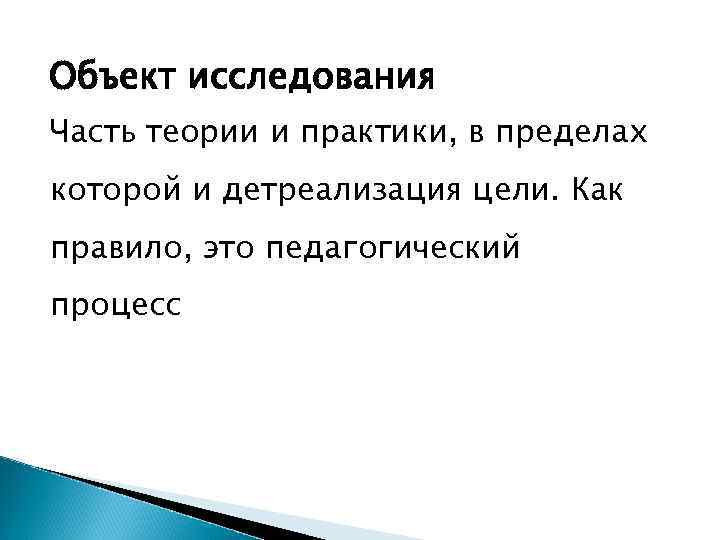 Объект исследования

Часть теории и практики, в пределах которой и детреализация цели. Как правило, это педагогический процесс